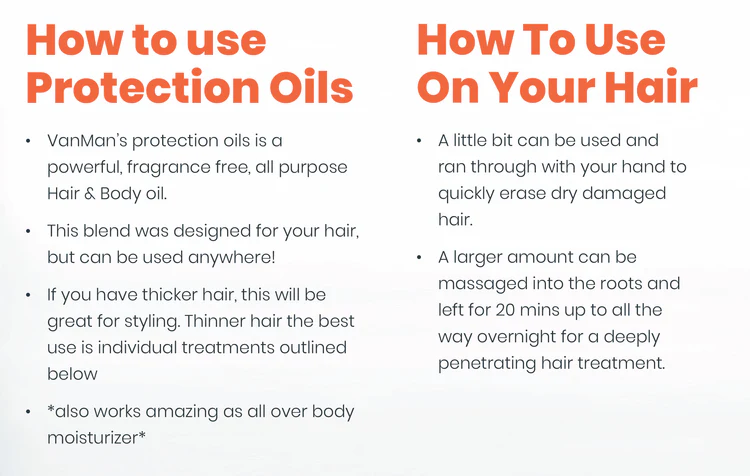 How to use Protection Oils

• VanMan's protection oils is a powerful, fragrance free, all purpose Hair & Body oil.

• This blend was designed for your hair, but can be used anywhere!

• If you have thicker hair, this will be great for styling. Thinner hair the best use is individual treatments outlined below

• *also works amazing as all over body moisturizer*

How To Use On Your Hair

• A little bit can be used and ran through with your hand to quickly erase dry damaged hair.

• A larger amount can be massaged into the roots and left for 20 mins up to all the way overnight for a deeply penetrating hair treatment.